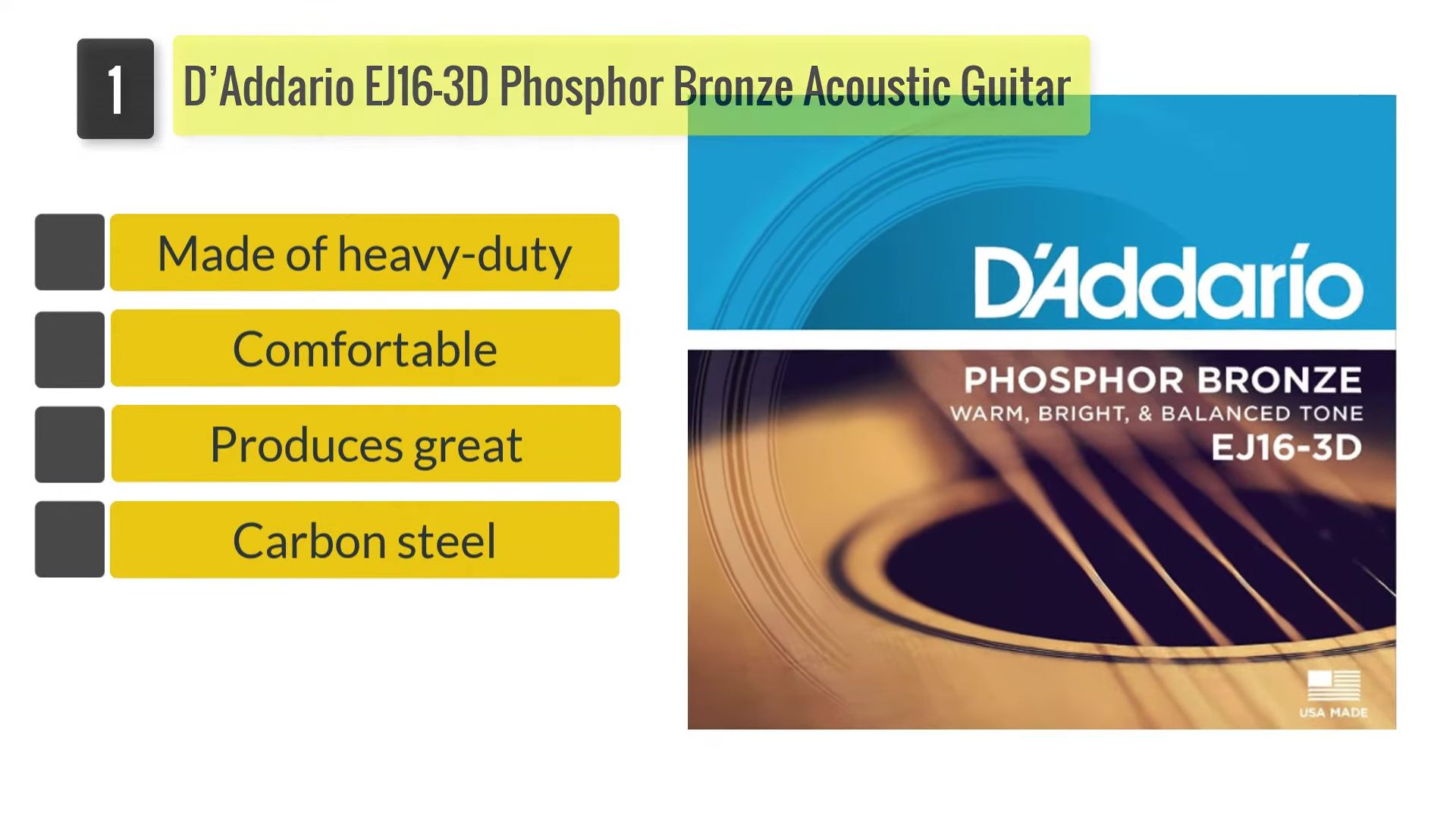 1

D’Addario EJ16-3D Phosphor Bronze Acoustic Guitar

Made of heavy-duty

Comfortable

Produces great

Carbon steel

D'Addario

PHOSPHOR BRONZE
WARM, BRIGHT, & BALANCED TONE
EJ16-3D

USA MADE